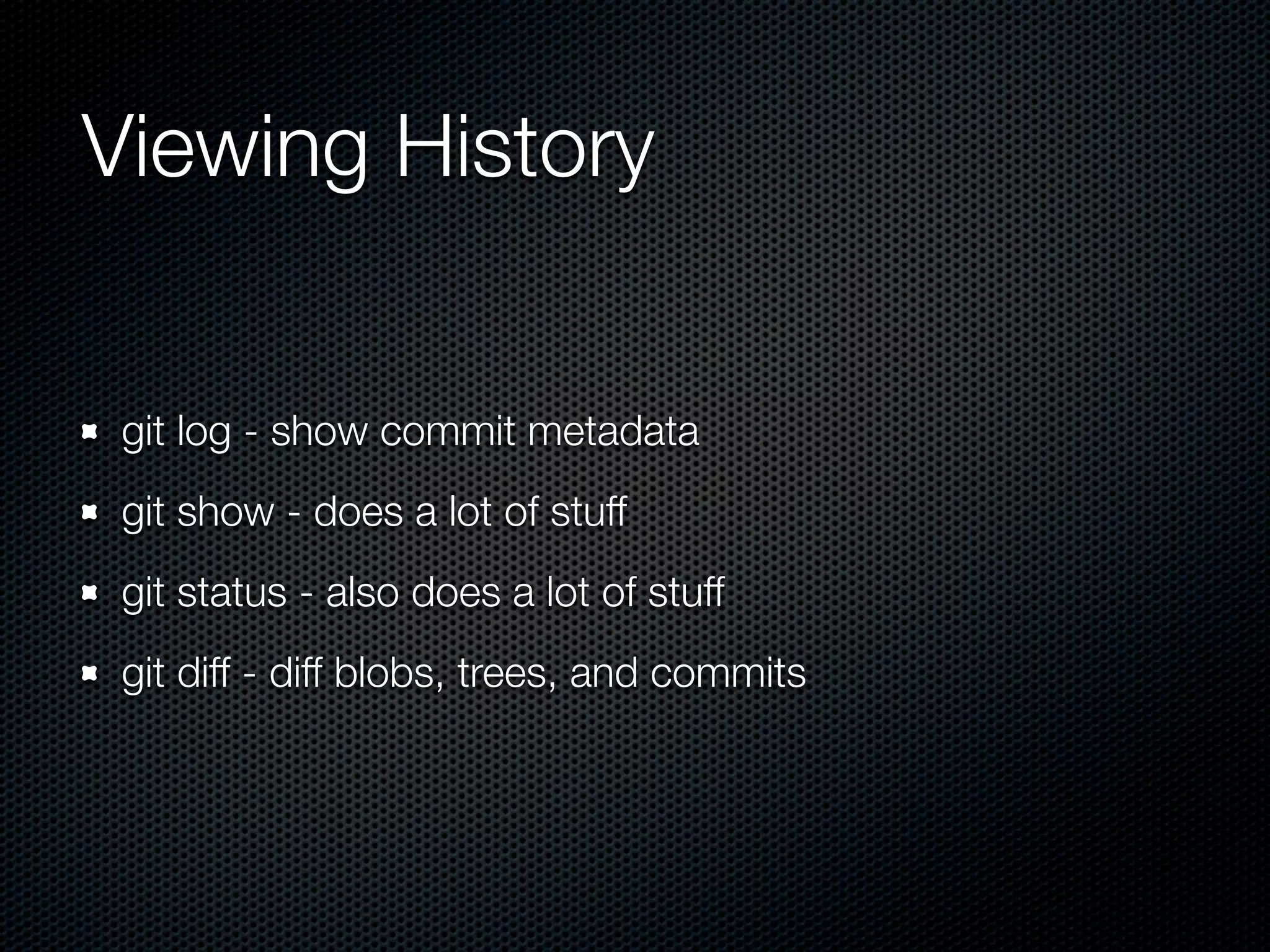 Viewing History

- git log - show commit metadata
- git show - does a lot of stuff
- git status - also does a lot of stuff
- git diff - diff blobs, trees, and commits